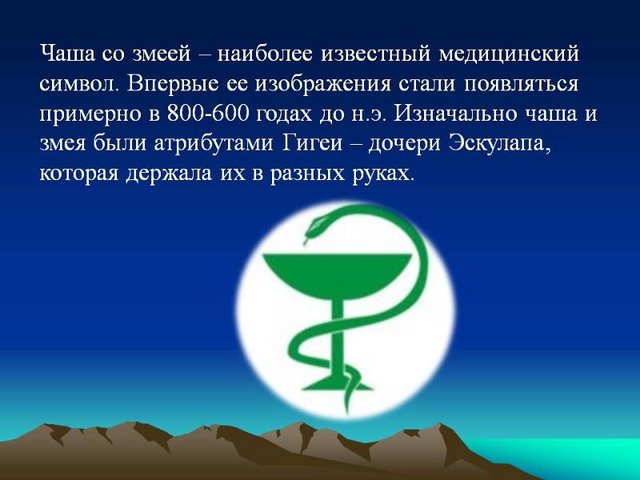 Чаша со змеей – наиболее известный медицинский символ. Впервые ее изображения стали появляться примерно в 800-600 годах до н.э. Изначально чаша и змея были атрибутами Гигеи – дочери Эскулапа, которая держала их в разных руках.